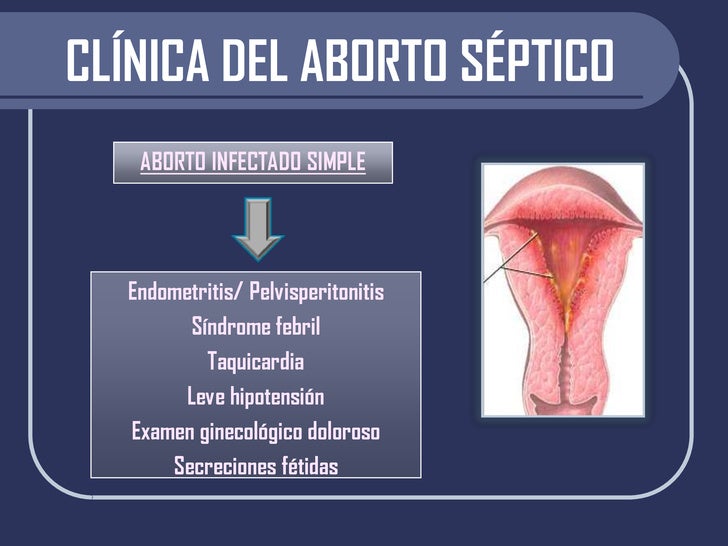 CLÍNICA DEL ABORTO SÉPTICO

ABORTO INFECTADO SIMPLE

Endometritis/ Pelvisperitonitis
Síndrome febril
Taquicardia
Leve hipotensión
Examen ginecológico doloroso
Secreciones fétidas